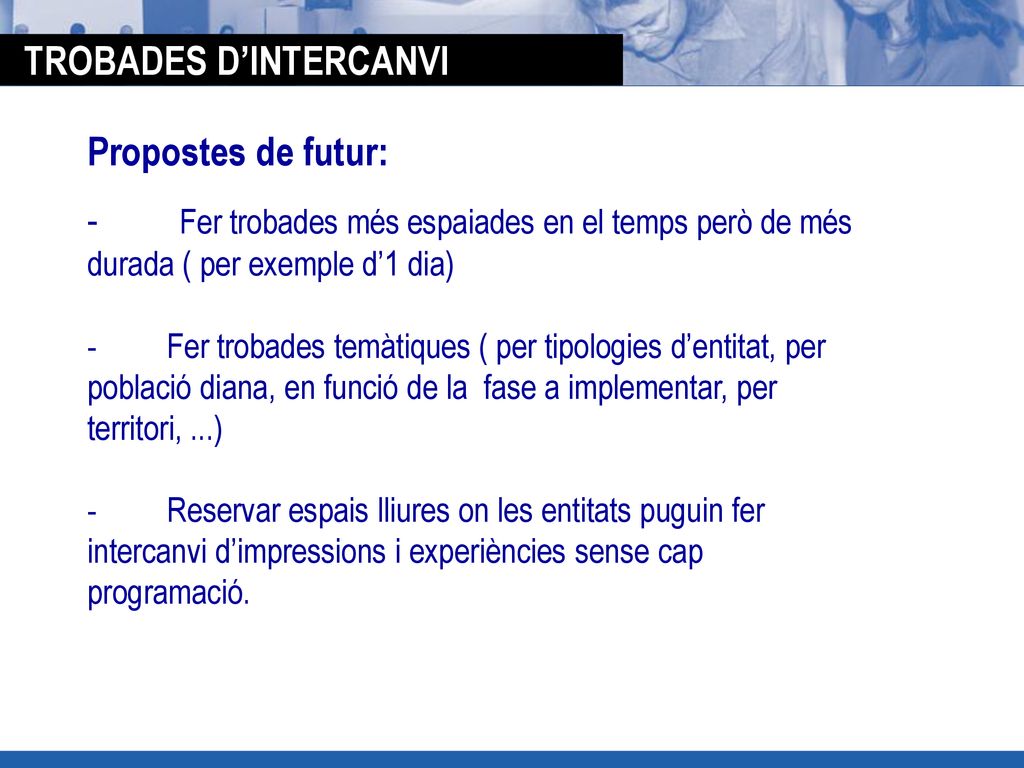 TROBADES D’INTERCANVI

Propostes de futur:

- Fer trobades més espaiades en el temps però de més durada ( per exemple d’1 dia)

- Fer trobades temàtiques ( per tipologies d’entitat, per població diana, en funció de la fase a implementar, per territori, ...)

- Reservar espais lliures on les entitats puguin fer intercanvi d’impressions i experiències sense cap programació.